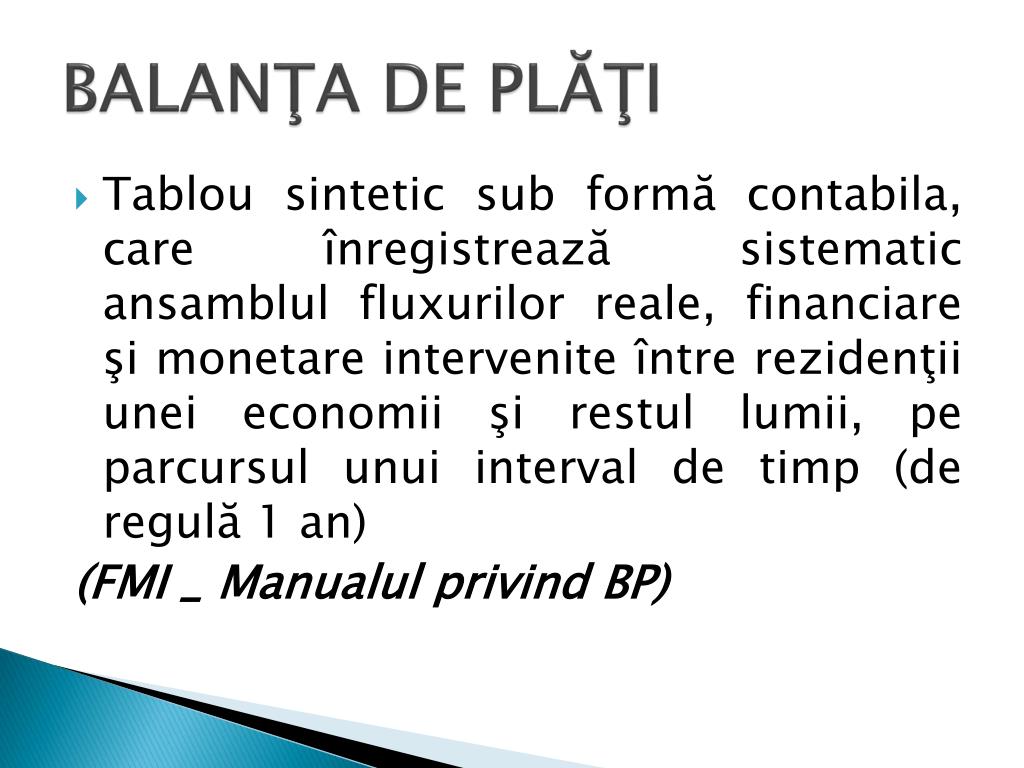 BALANŢA DE PLĂŢI

Tablou sintetic sub formă contabila, care înregistrează sistematic ansamblul fluxurilor reale, financiare şi monetare intervenite între rezidenţii unei economii şi restul lumii, pe parcursul unui interval de timp (de regulă 1 an)

(FMI _ Manualul privind BP)